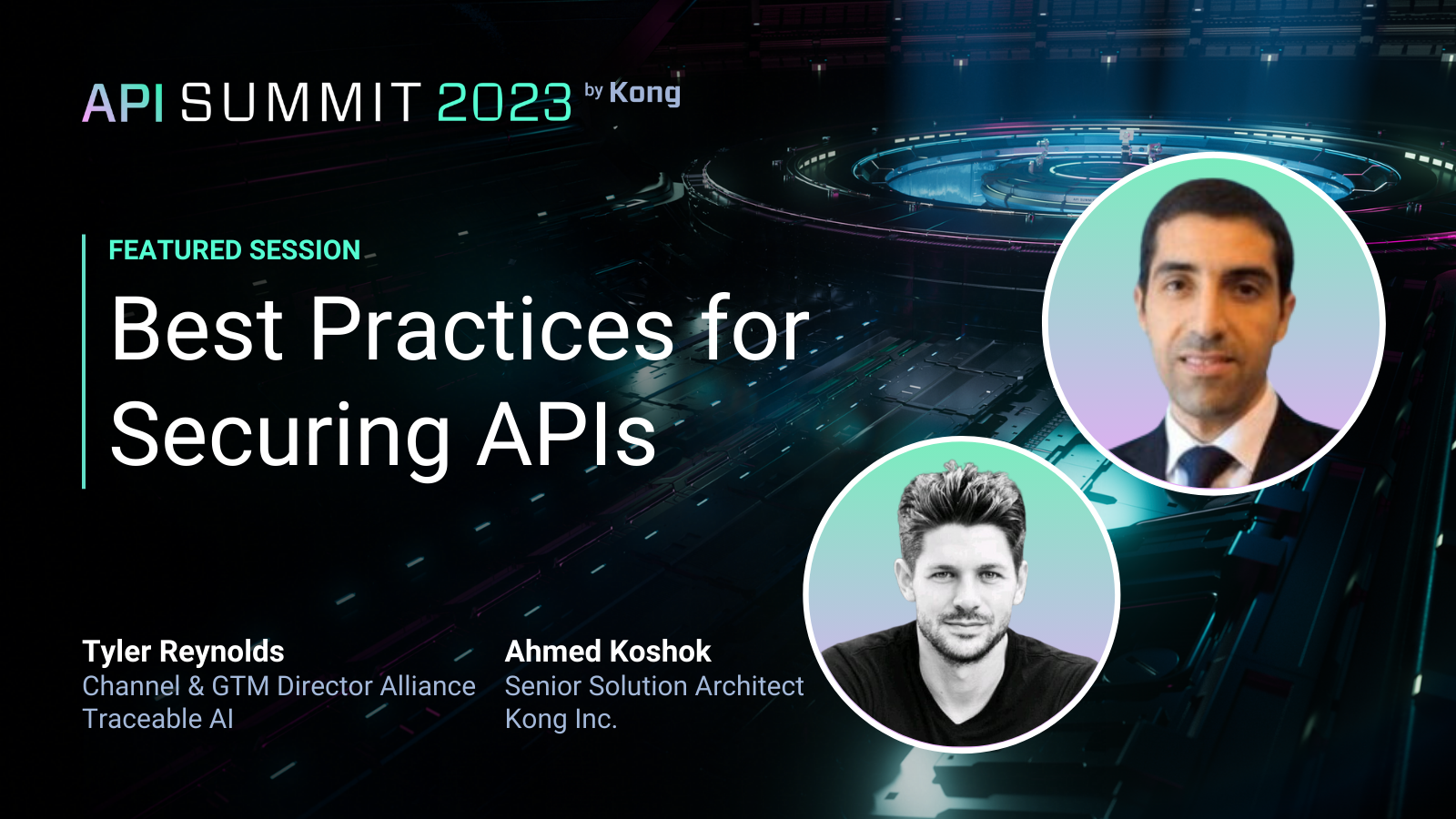 API SUMMIT 2023 by Kong

FEATURED SESSION

Best Practices for Securing APIs

Tyler Reynolds
Channel & GTM Director Alliance
Traceable AI

Ahmed Koshok
Senior Solution Architect
Kong Inc.